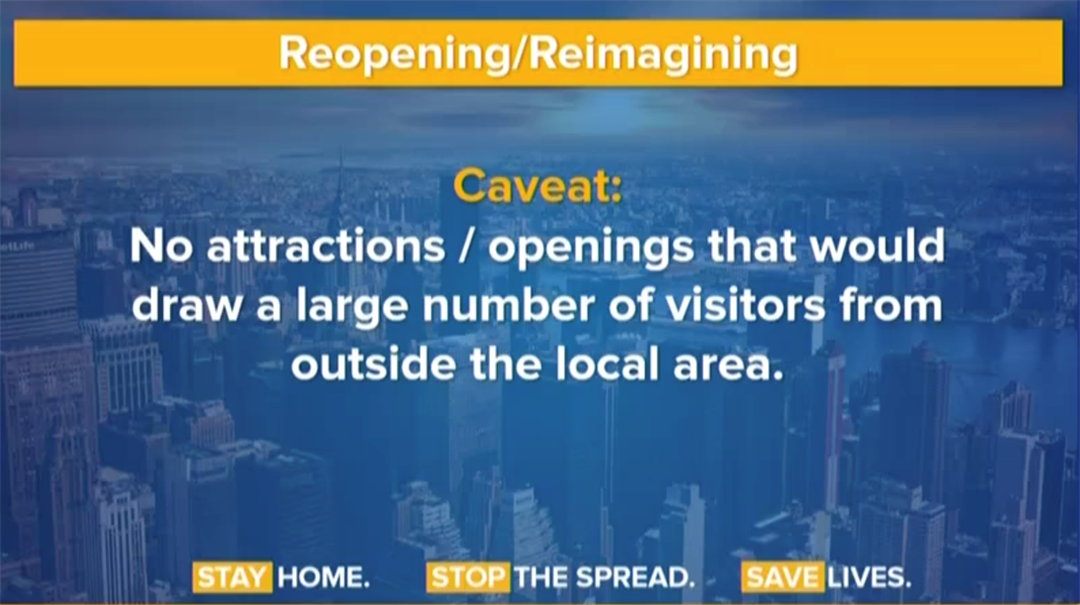 Reopening/Reimagining

Caveat:
No attractions / openings that would draw a large number of visitors from outside the local area.

STAY HOME. STOP THE SPREAD. SAVE LIVES.